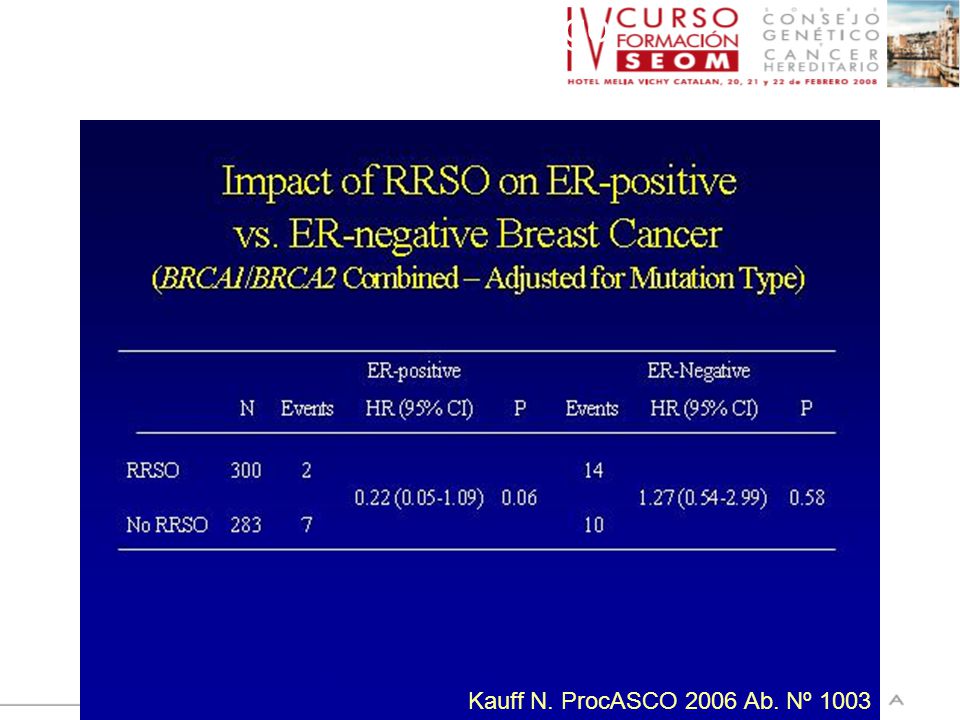 IV CURSO FORMACIÓN SEOM

CONSEJO GENÉTICO CANCER HEREDITARIO

HOTEL MELIA VICHY CATALAN, 20, 21 y 22 de FEBRERO 2008

Impact of RRSO on ER-positive vs. ER-negative Breast Cancer
(BRCA1/BRCA2 Combined – Adjusted for Mutation Type)

| | | ER-positive | | | ER-Negative | | |
|---|---|---|---|---|---|---|---|
| | N | Events | HR (95% CI) | P | Events | HR (95% CI) | P |
| RRSO | 300 | 2 | 0.22 (0.05-1.09) | 0.06 | 14 | 1.27 (0.54-2.99) | 0.58 |
| No RRSO | 283 | 7 | | | 10 | | |

Kauff N. ProcASCO 2006 Ab. Nº 1003